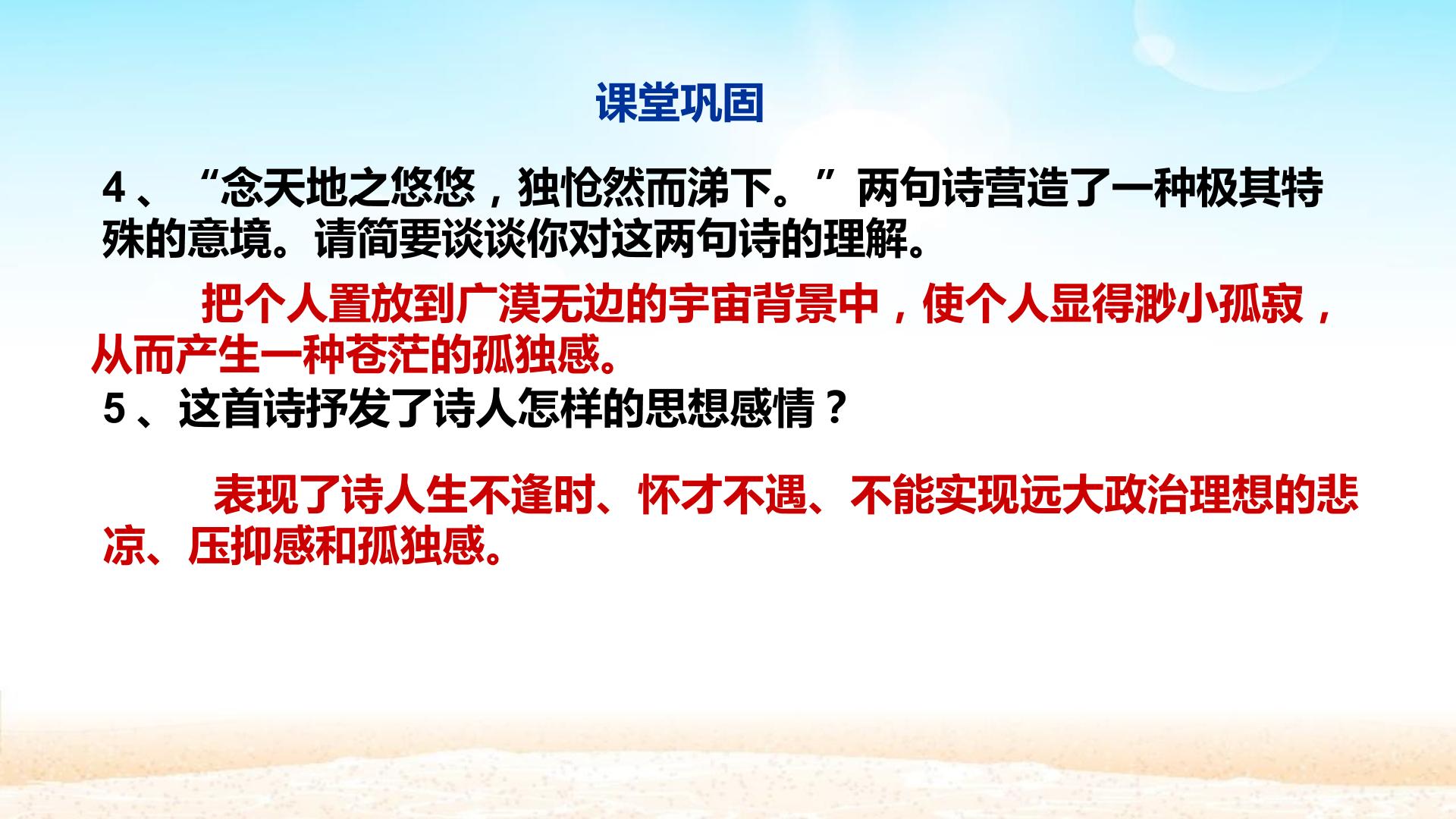 课堂巩固

4、“念天地之悠悠，独怆然而涕下。”两句诗营造了一种极其特殊的意境。请简要谈谈你对这两句诗的理解。

把个人置放到广漠无边的宇宙背景中，使个人显得渺小孤寂，从而产生一种苍茫的孤独感。

5、这首诗抒发了诗人怎样的思想感情？

表现了诗人生不逢时、怀才不遇、不能实现远大政治理想的悲凉、压抑感和孤独感。